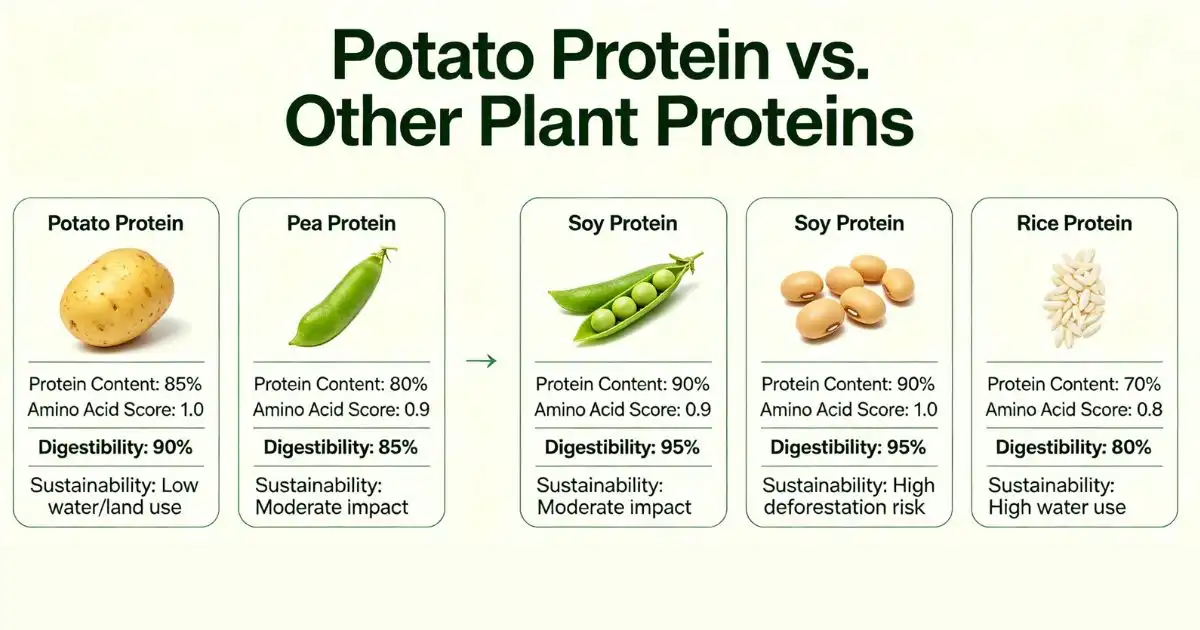 Potato Protein vs. Other Plant Proteins

Potato Protein

Protein Content: 85%
Amino Acid Score: 1.0

Digestibility: 90%

Sustainability: Low water/land use

Pea Protein

Protein Content: 80%
Amino Acid Score: 0.9

Digestibility: 85%

Sustainability: Moderate impact

→

Soy Protein

Protein Content: 90%
Amino Acid Score: 0.9

Digestibility: 95%

Sustainability: Moderate impact

Soy Protein

Protein Content: 90%
Amino Acid Score: 1.0

Digestibility: 95%

Sustainability: High deforestation risk

Rice Protein

Protein Content: 70%
Amino Acid Score: 0.8

Digestibility: 80%

Sustainability: High water use